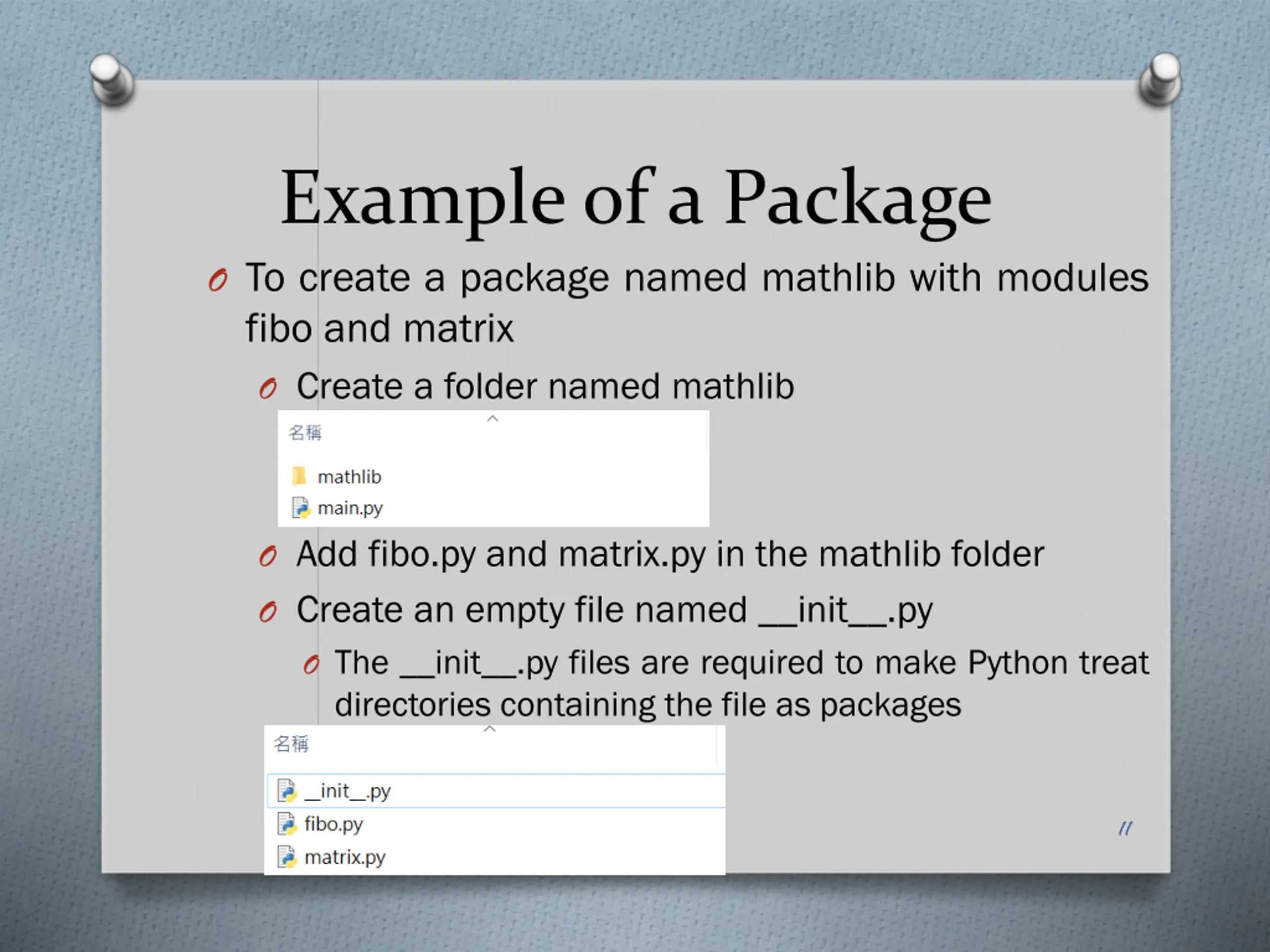 Example of a Package

To create a package named mathlib with modules fibo and matrix

Create a folder named mathlib

名稱

mathlib

main.py

Add fibo.py and matrix.py in the mathlib folder

Create an empty file named \_\_init\_\_.py

The \_\_init\_\_.py files are required to make Python treat directories containing the file as packages

名稱

\_\_init\_\_.py

fibo.py

matrix.py

11